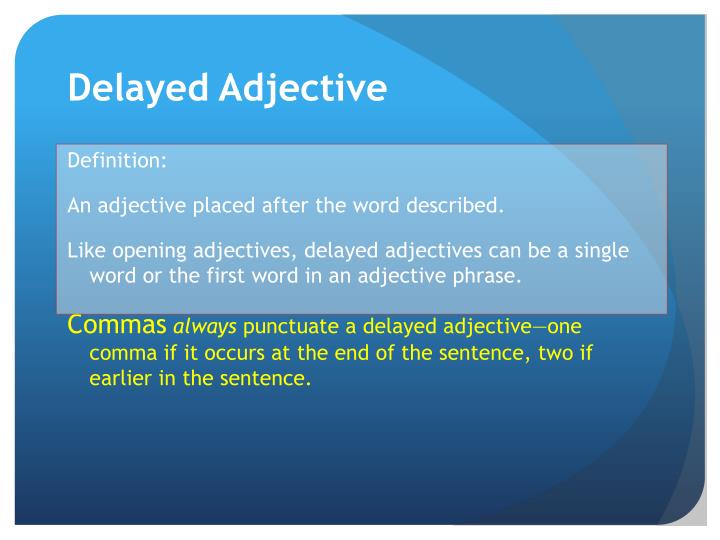 Delayed Adjective

Definition:

An adjective placed after the word described.

Like opening adjectives, delayed adjectives can be a single word or the first word in an adjective phrase.

Commas always punctuate a delayed adjective—one comma if it occurs at the end of the sentence, two if earlier in the sentence.